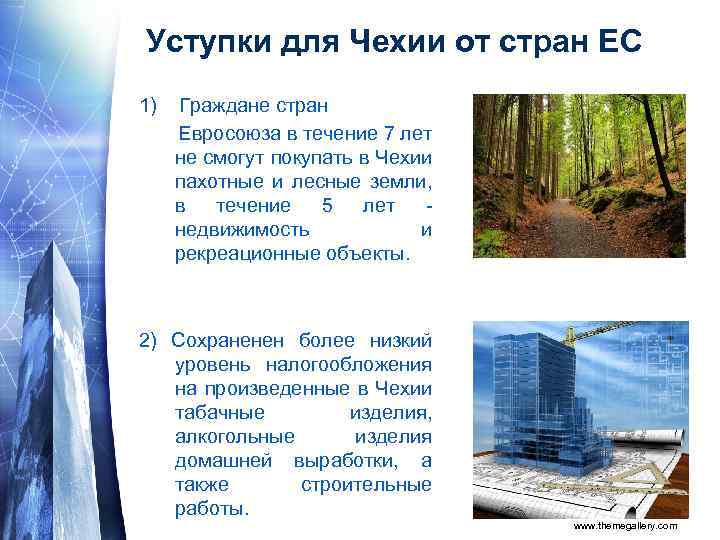 Уступки для Чехии от стран ЕС

1) Граждане стран Евросоюза в течение 7 лет не смогут покупать в Чехии пахотные и лесные земли, в течение 5 лет - недвижимость и рекреационные объекты.

2) Сохраненен более низкий уровень налогообложения на произведенные в Чехии табачные изделия, алкогольные изделия домашней выработки, а также строительные работы.

www.themegallery.com